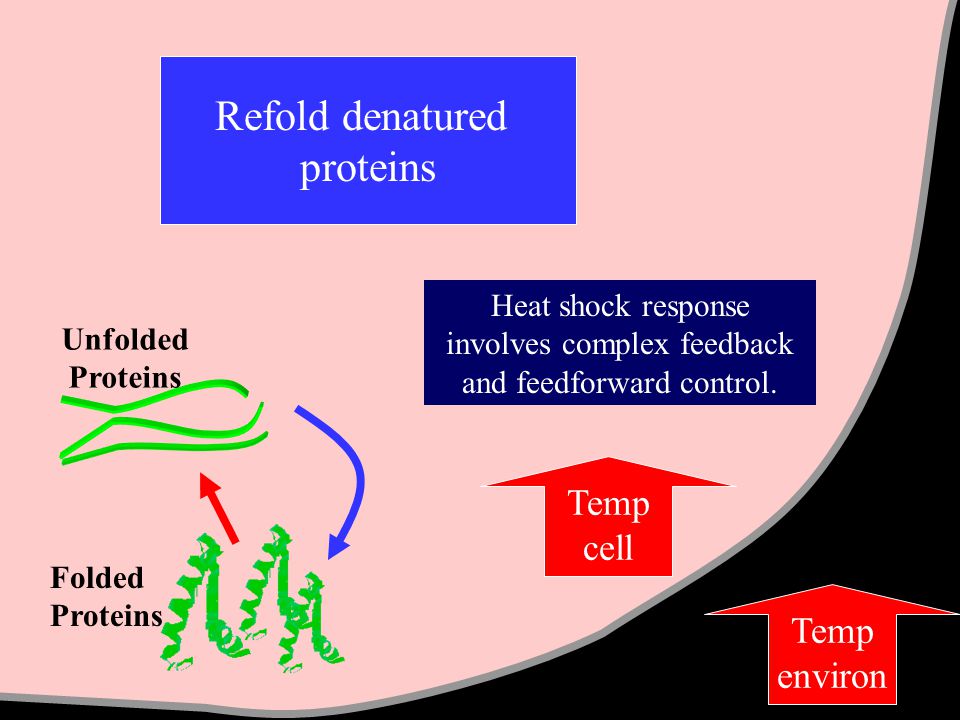 Refold denatured proteins

Heat shock response involves complex feedback and feedforward control.

Unfolded Proteins

Folded Proteins

Temp cell

Temp environ